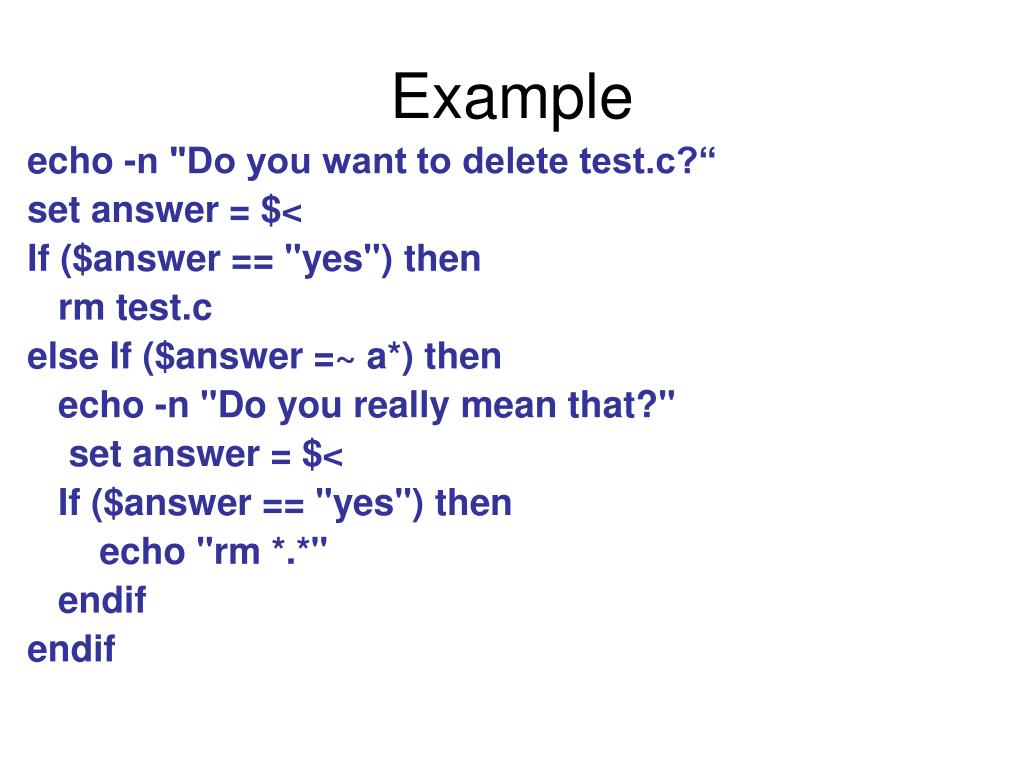 Example

echo -n "Do you want to delete test.c?“
set answer = $<
If ($answer == "yes") then
rm test.c
else If ($answer =~ a*) then
echo -n "Do you really mean that?"
set answer = $<
If ($answer == "yes") then
echo "rm *.*"
endif
endif